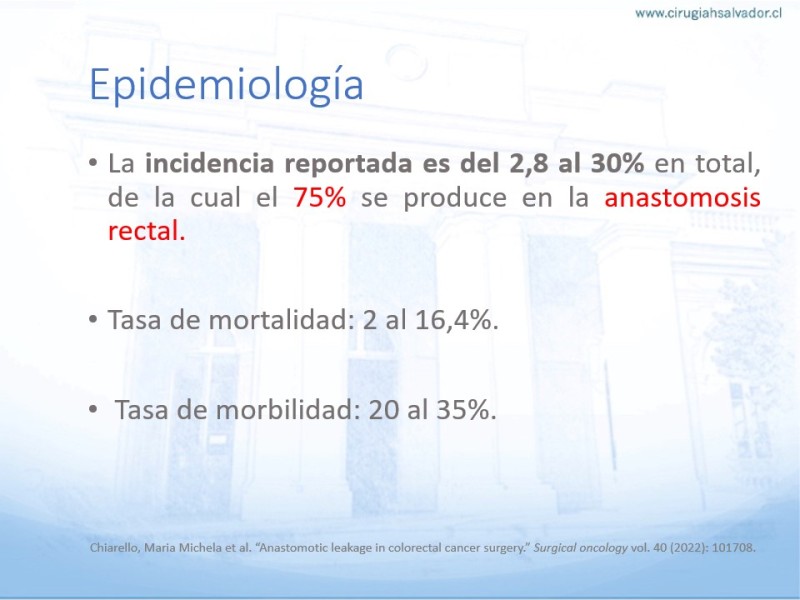 www.cirugiahsalvador.cl

Epidemiología

• La incidencia reportada es del 2,8 al 30% en total, de la cual el 75% se produce en la anastomosis rectal.

• Tasa de mortalidad: 2 al 16,4%.

• Tasa de morbilidad: 20 al 35%.

Chiarello, Maria Michela et al. "Anastomotic leakage in colorectal cancer surgery." Surgical oncology vol. 40 (2022): 101708.